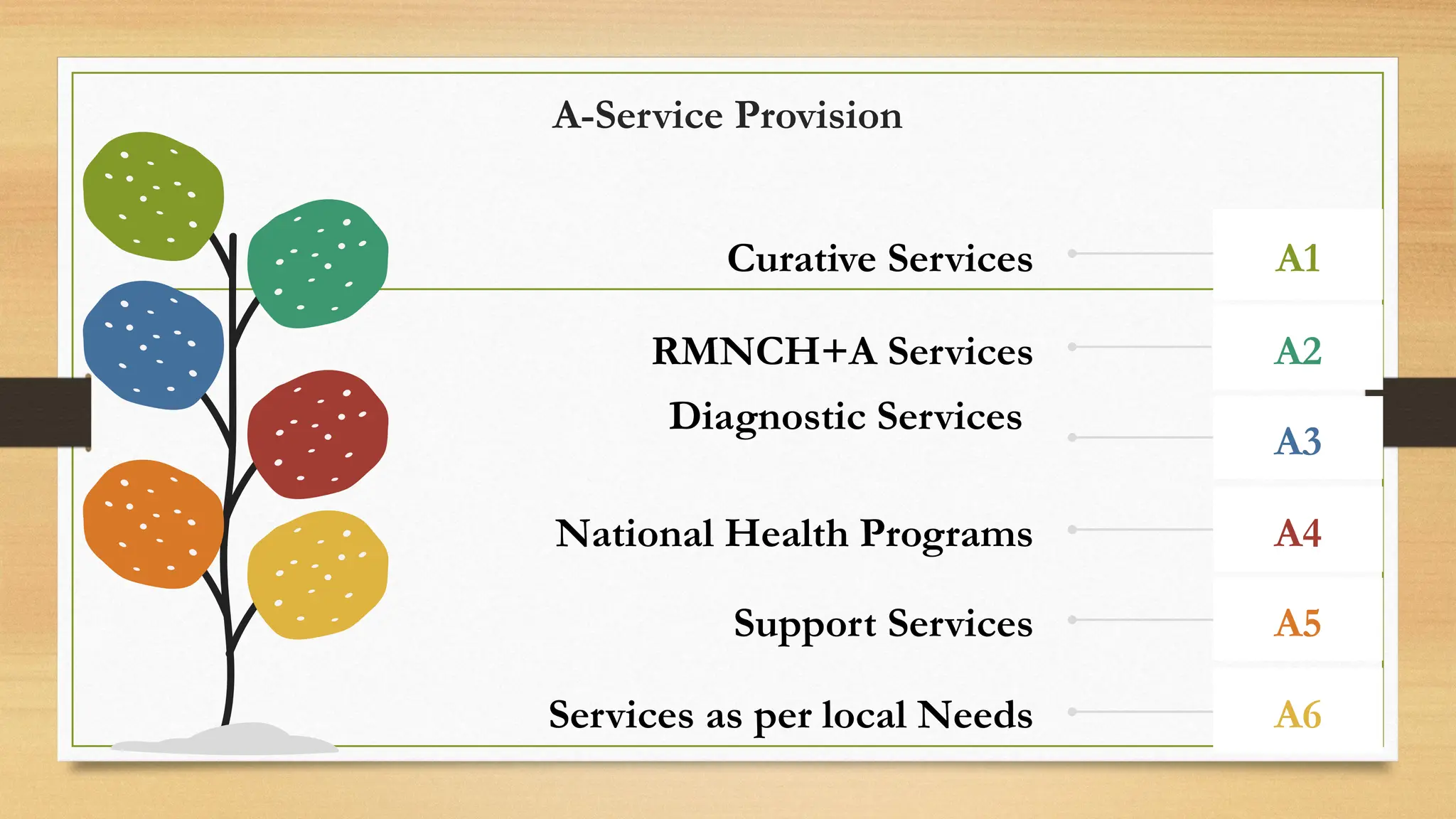 A-Service Provision

Curative Services A1

RMNCH+A Services A2

Diagnostic Services A3

National Health Programs A4

Support Services A5

Services as per local Needs A6